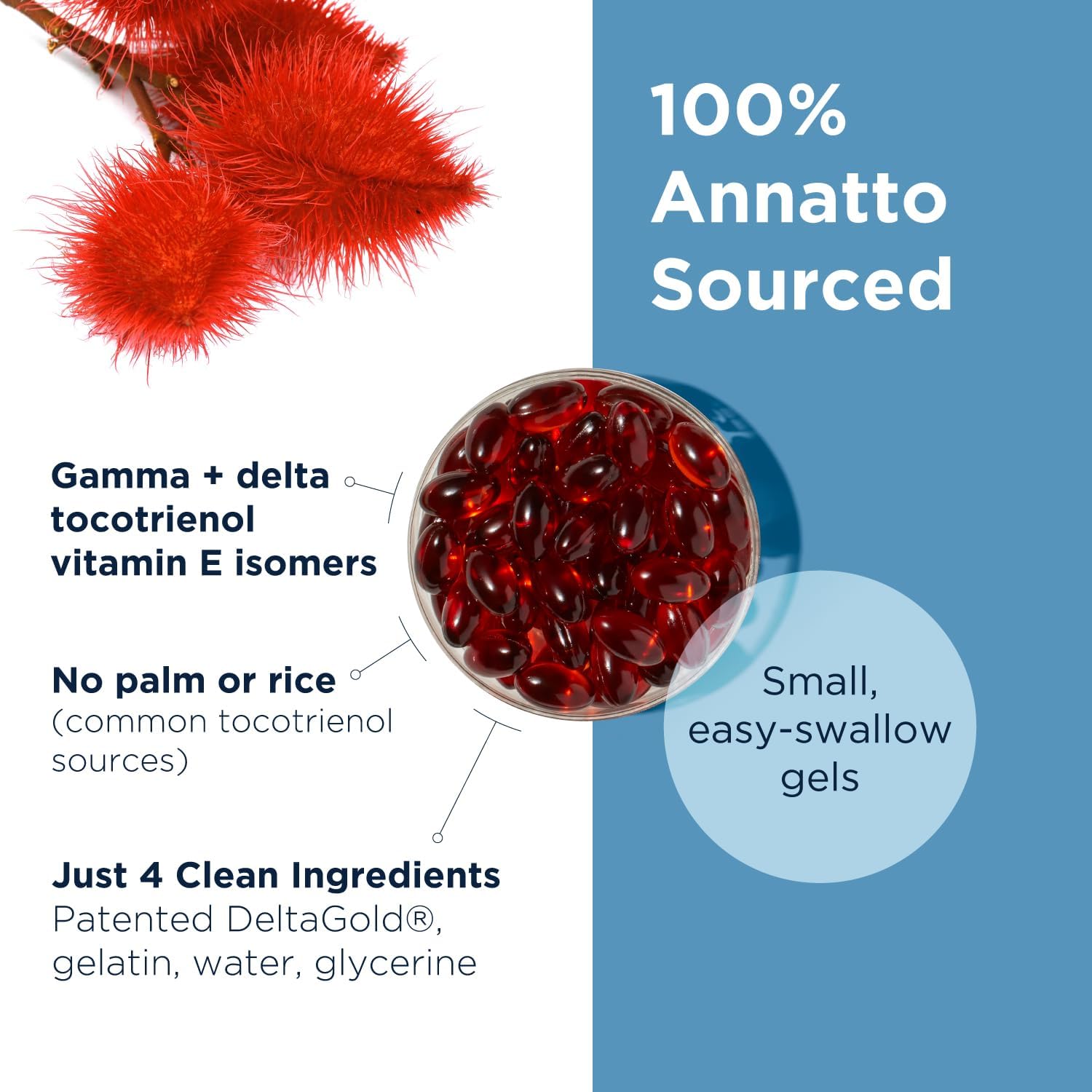 100% Annatto Sourced

Gamma + delta tocotrienol vitamin E isomers

No palm or rice (common tocotrienol sources)

Just 4 Clean Ingredients
Patented DeltaGold®, gelatin, water, glycerine

Small, easy-swallow gels